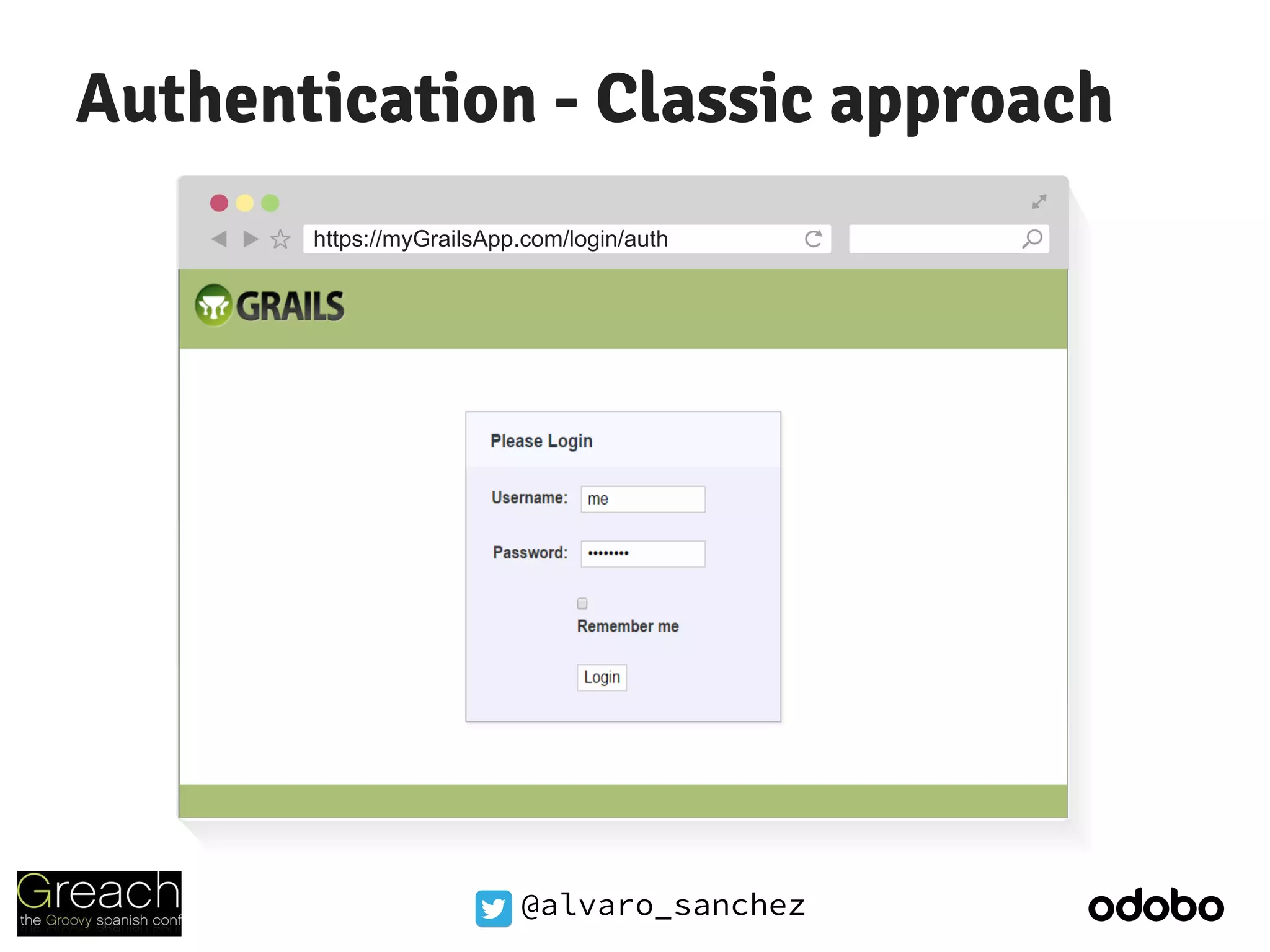 Authentication - Classic approach

https://myGrailsApp.com/login/auth

GRAILS

Please Login

Username: me

Password: ••••••••

Remember me

Login

Greach
the Groovy spanish conf

@alvaro_sanchez

odobo